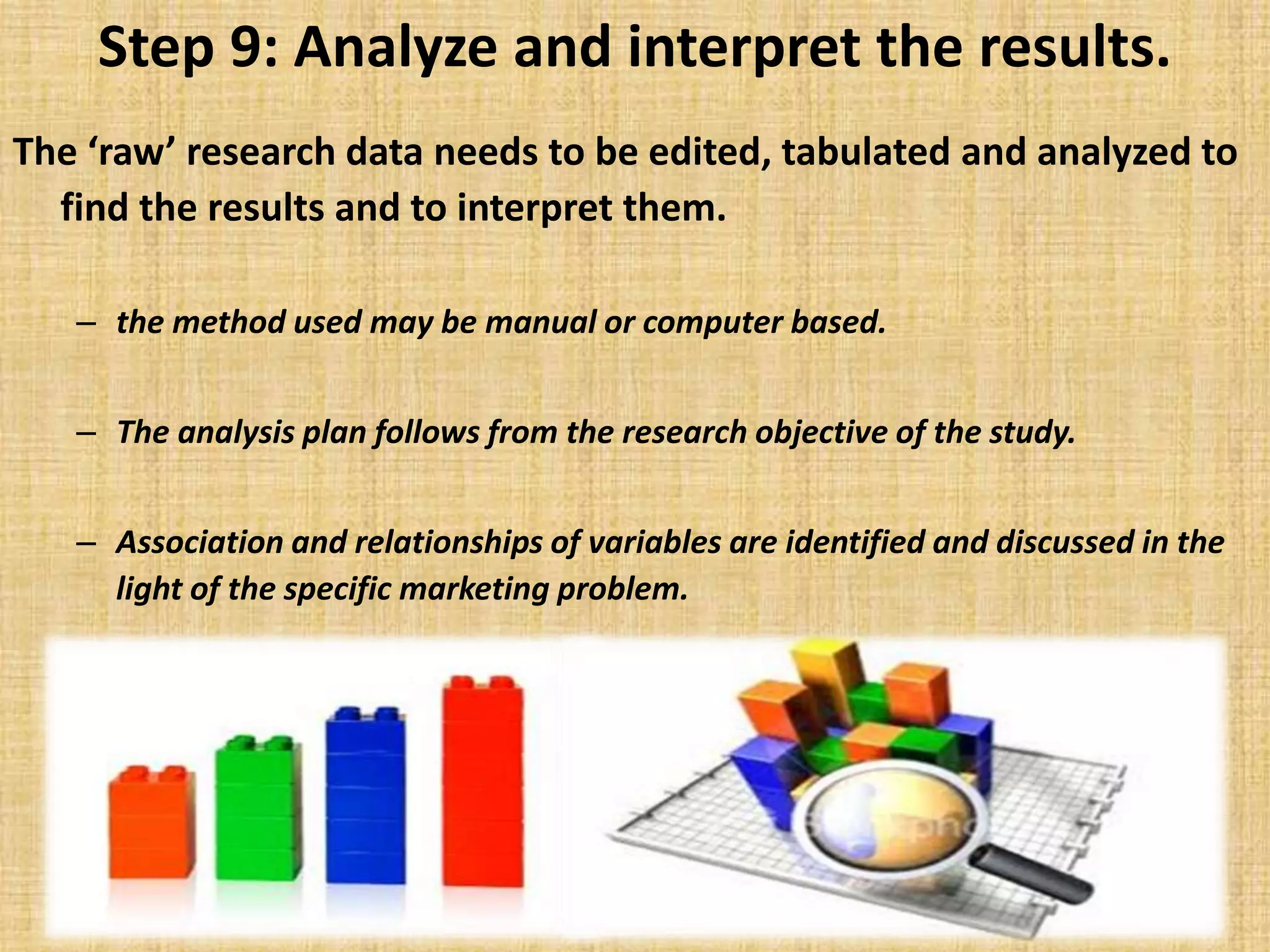 Step 9: Analyze and interpret the results.

The ‘raw’ research data needs to be edited, tabulated and analyzed to find the results and to interpret them.

– the method used may be manual or computer based.

– The analysis plan follows from the research objective of the study.

– Association and relationships of variables are identified and discussed in the light of the specific marketing problem.